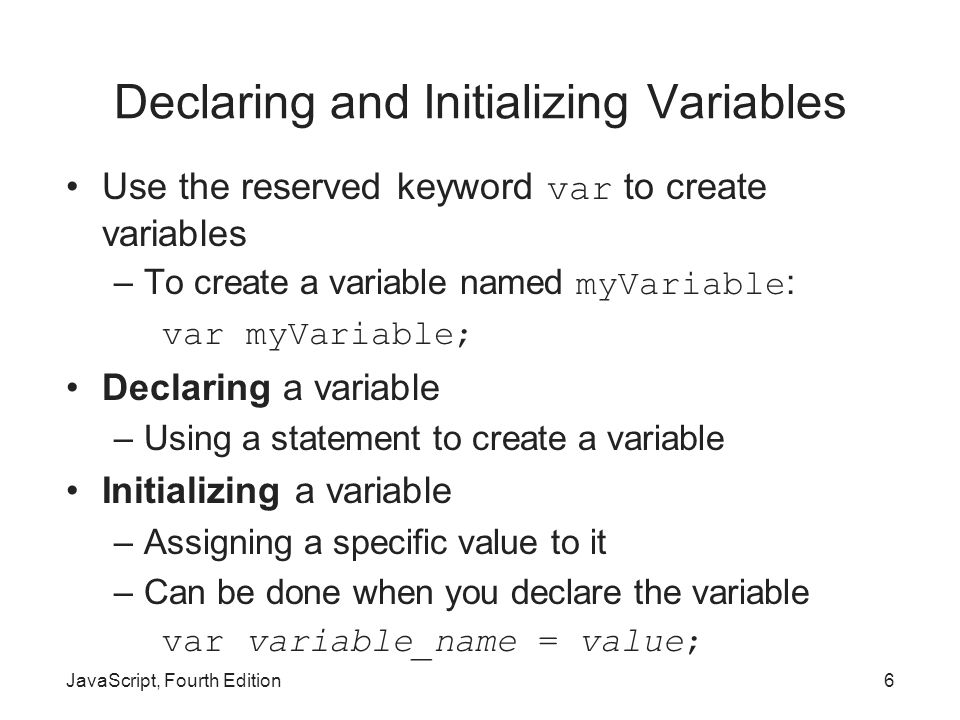 Declaring and Initializing Variables

• Use the reserved keyword var to create variables

– To create a variable named myVariable:

var myVariable;

• Declaring a variable

– Using a statement to create a variable

• Initializing a variable

– Assigning a specific value to it

– Can be done when you declare the variable

var variable_name = value;

JavaScript, Fourth Edition

6